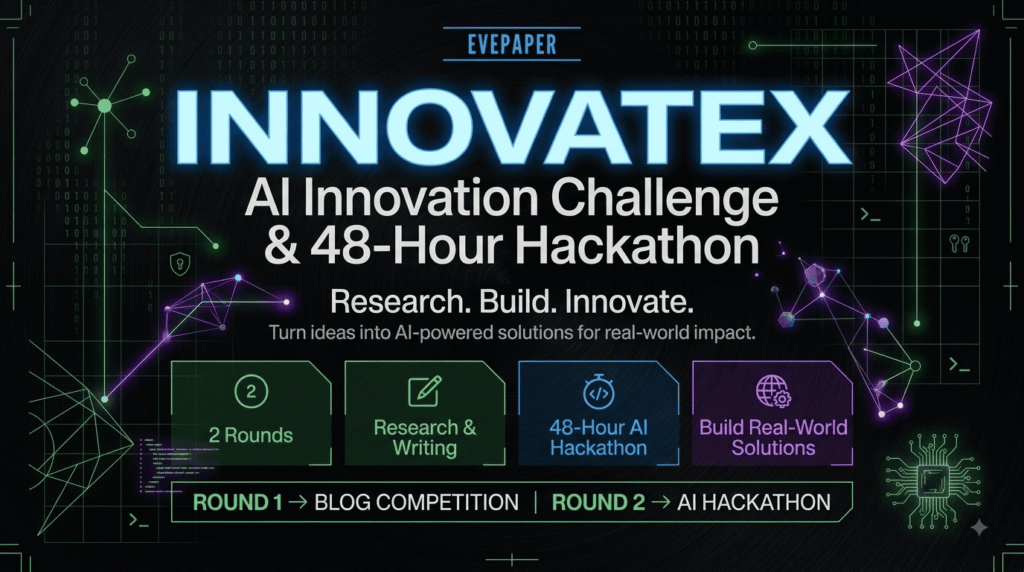 EVEPAPER

INNOVATEX

AI Innovation Challenge & 48-Hour Hackathon

Research. Build. Innovate.

Turn ideas into AI-powered solutions for real-world impact.

2

2 Rounds

Research & Writing

48-Hour AI Hackathon

Build Real-World Solutions

ROUND 1 → BLOG COMPETITION | ROUND 2 → AI HACKATHON